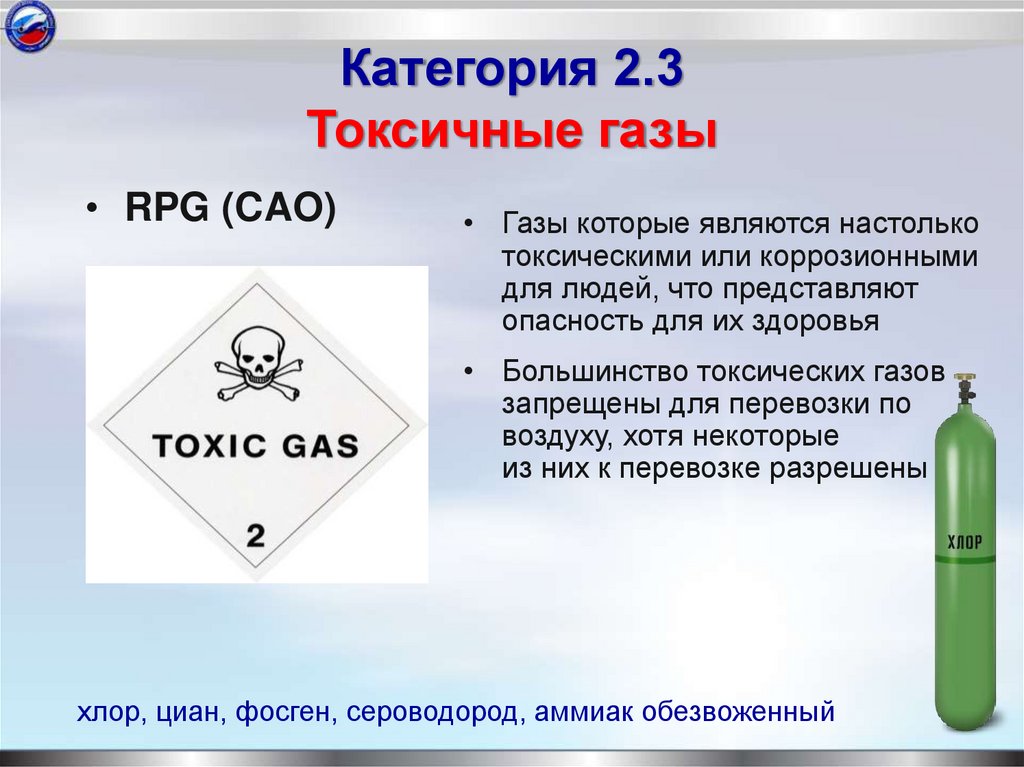 Категория 2.3
Токсичные газы

• RPG (CAO)

TOXIC GAS

2

• Газы которые являются настолько токсическими или коррозионными для людей, что представляют опасность для их здоровья

• Большинство токсических газов запрещены для перевозки по воздуху, хотя некоторые из них к перевозке разрешены

ХЛОР

хлор, циан, фосген, сероводород, аммиак обезвоженный